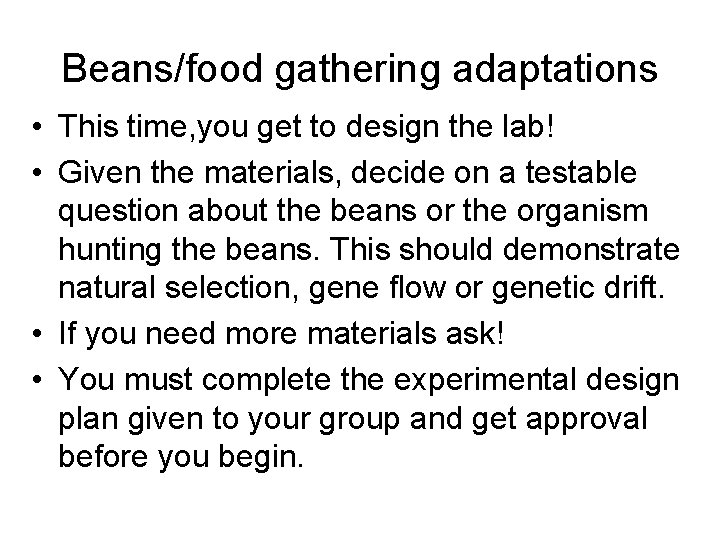 Beans/food gathering adaptations

• This time,you get to design the lab!
• Given the materials, decide on a testable question about the beans or the organism hunting the beans. This should demonstrate natural selection, gene flow or genetic drift.
• If you need more materials ask!
• You must complete the experimental design plan given to your group and get approval before you begin.